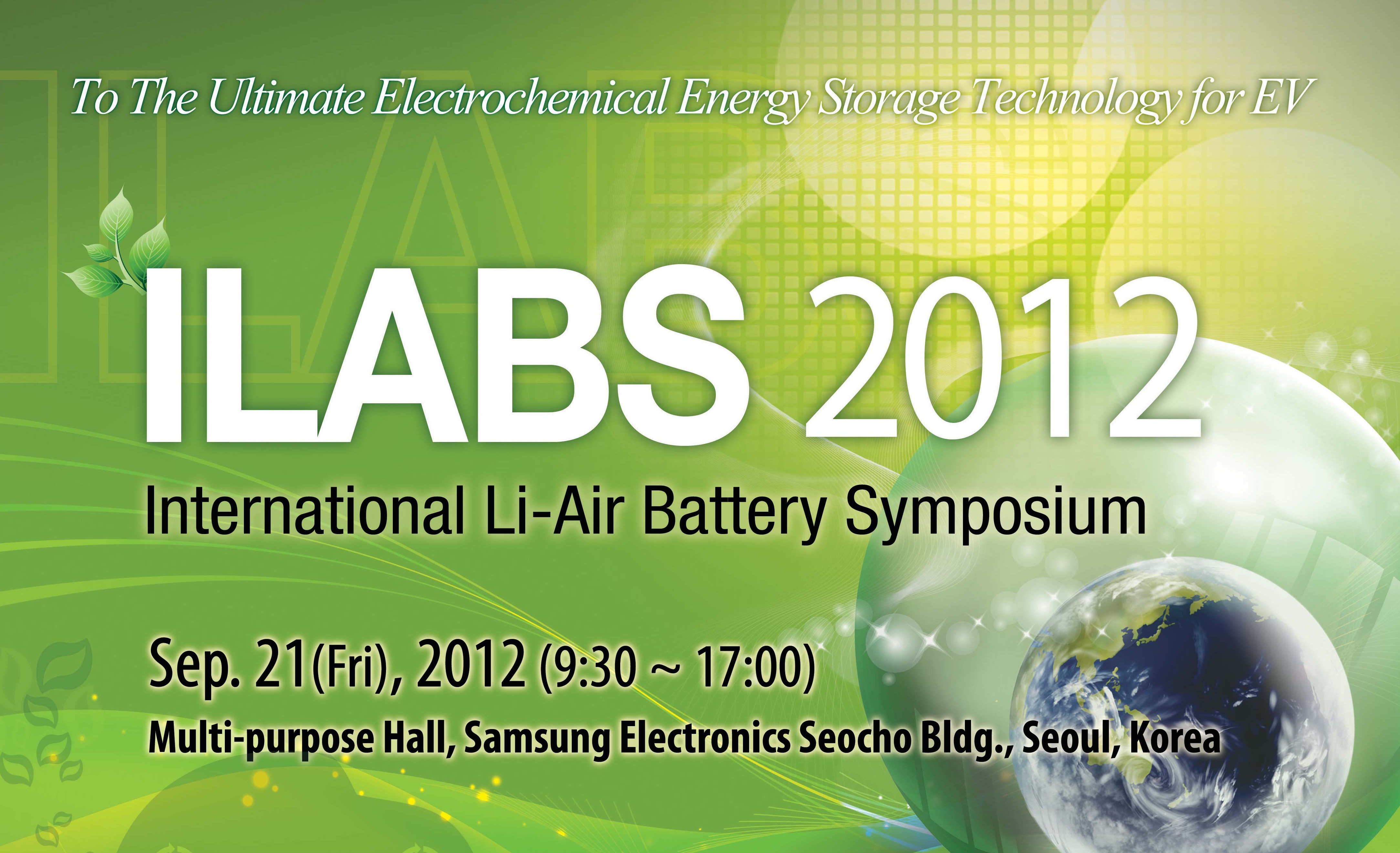 To The Ultimate Electrochemical Energy Storage Technology for EV

ILABS 2012

International Li-Air Battery Symposium

Sep. 21(Fri), 2012 (9:30 ~ 17:00)

Multi-purpose Hall, Samsung Electronics Seocho Bldg., Seoul, Korea